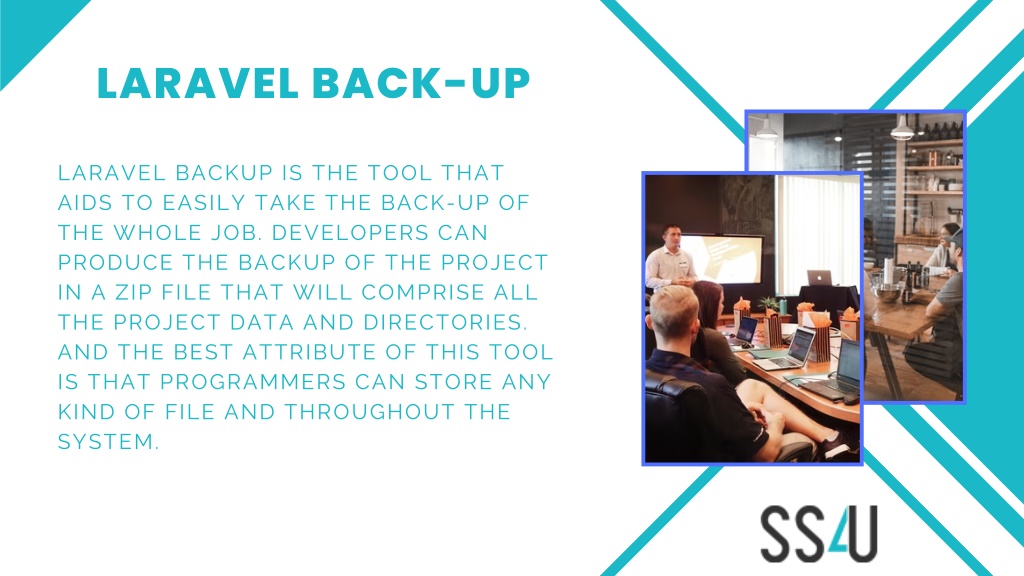 LARAVEL BACK-UP

LARAVEL BACKUP IS THE TOOL THAT AIDS TO EASILY TAKE THE BACK-UP OF THE WHOLE JOB. DEVELOPERS CAN PRODUCE THE BACKUP OF THE PROJECT IN A ZIP FILE THAT WILL COMPRISE ALL THE PROJECT DATA AND DIRECTORIES. AND THE BEST ATTRIBUTE OF THIS TOOL IS THAT PROGRAMMERS CAN STORE ANY KIND OF FILE AND THROUGHOUT THE SYSTEM.

SS4U